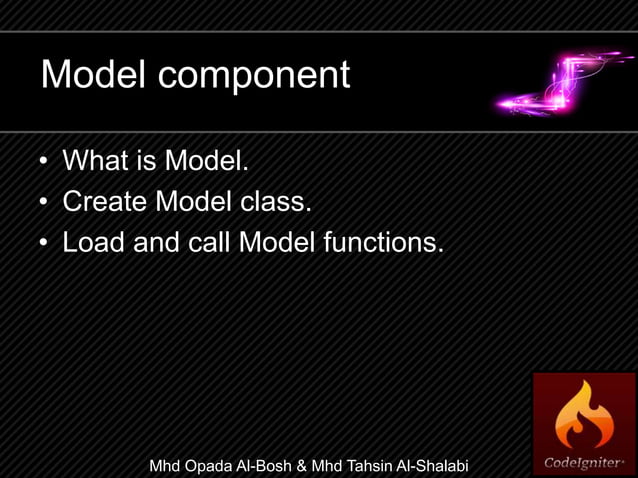 Model component

• What is Model.
• Create Model class.
• Load and call Model functions.

Mhd Opada Al-Bosh & Mhd Tahsin Al-Shalabi

CodeIgniter